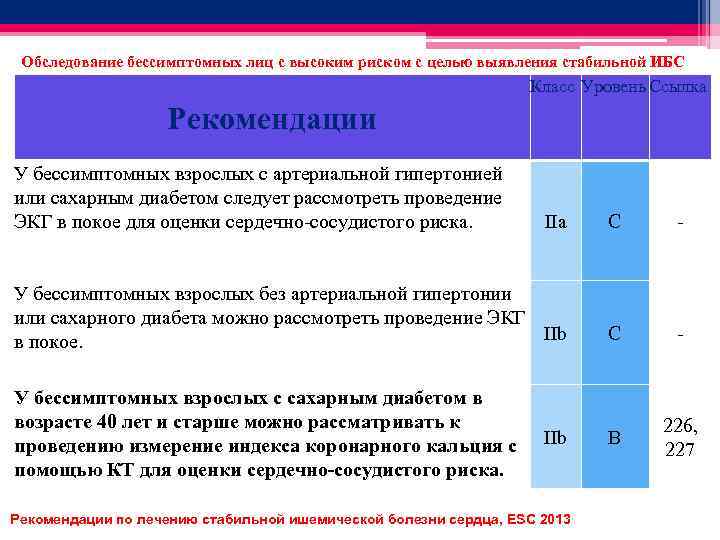 Обследование бессимптомных лиц с высоким риском с целью выявления стабильной ИБС

| Рекомендации | Класс | Уровень | Ссылка |
|---|---|---|---|
| У бессимптомных взрослых с артериальной гипертонией или сахарным диабетом следует рассмотреть проведение ЭКГ в покое для оценки сердечно-сосудистого риска. | IIa | C | - |
| У бессимптомных взрослых без артериальной гипертонии или сахарного диабета можно рассмотреть проведение ЭКГ в покое. | IIb | C | - |
| У бессимптомных взрослых с сахарным диабетом в возрасте 40 лет и старше можно рассматривать к проведению измерение индекса коронарного кальция с помощью КТ для оценки сердечно-сосудистого риска. | IIb | B | 226, 227 |

Рекомендации по лечению стабильной ишемической болезни сердца, ESC 2013